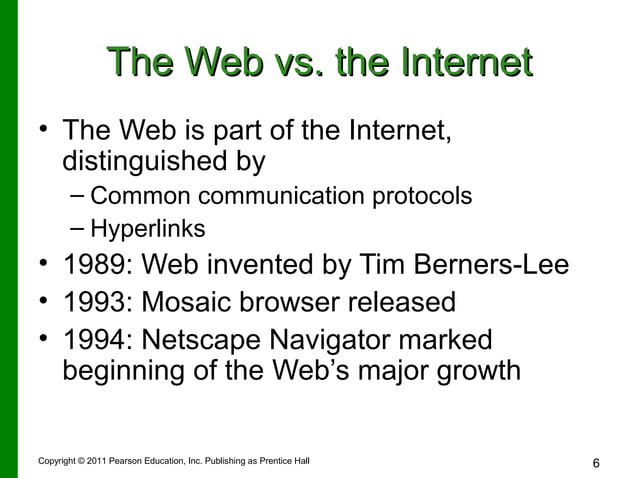 The Web vs. the Internet

• The Web is part of the Internet, distinguished by
– Common communication protocols
– Hyperlinks
• 1989: Web invented by Tim Berners-Lee
• 1993: Mosaic browser released
• 1994: Netscape Navigator marked beginning of the Web's major growth

Copyright © 2011 Pearson Education, Inc. Publishing as Prentice Hall

6